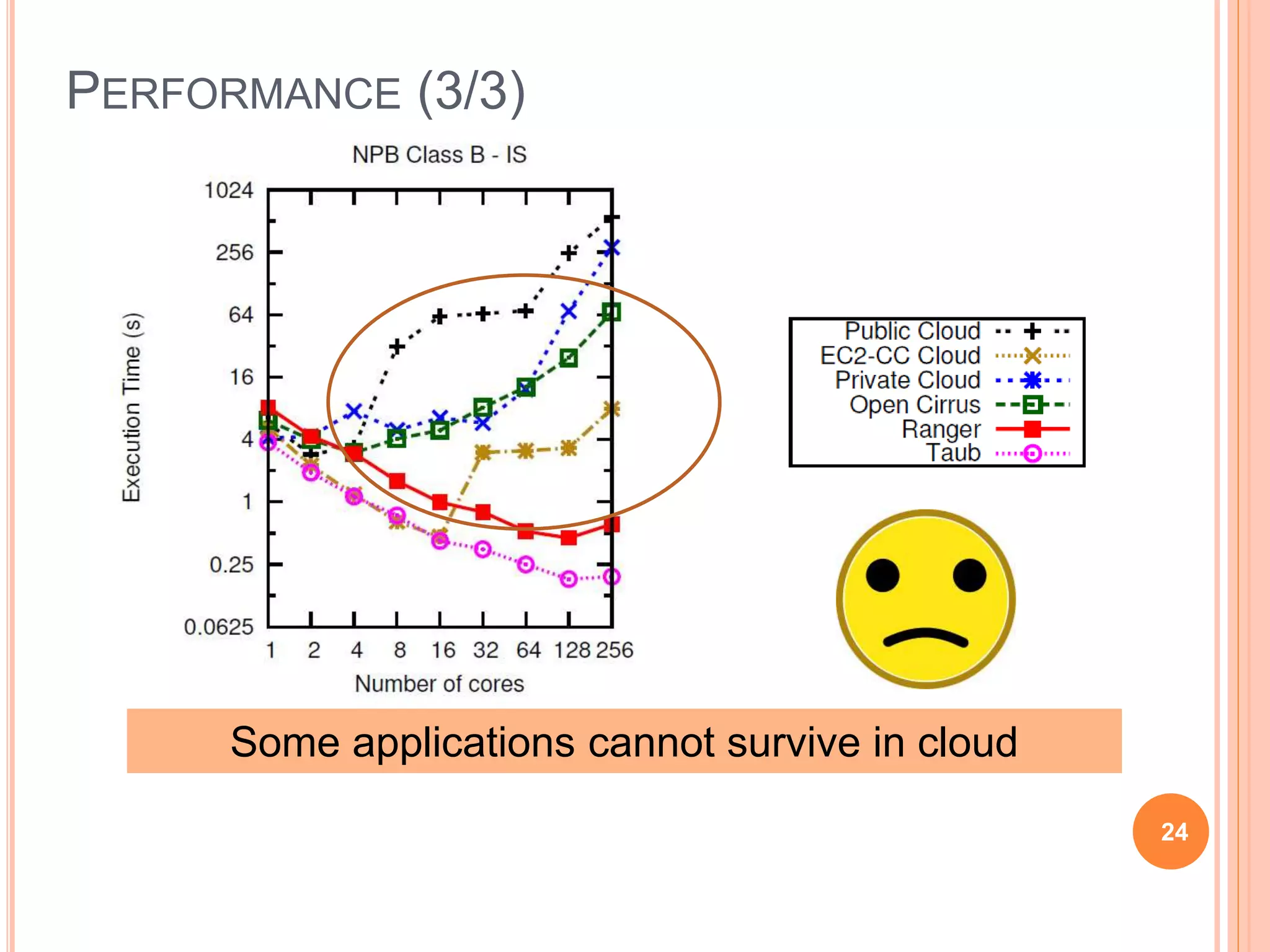 PERFORMANCE (3/3)

NPB Class B - IS

Execution Time (s)

1024
256
64
16
4
1
0.25
0.0625

1 2 4 8 16 32 64 128 256

Number of cores

Public Cloud
EC2-CC Cloud
Private Cloud
Open Cirrus
Ranger
Taub

Some applications cannot survive in cloud

24